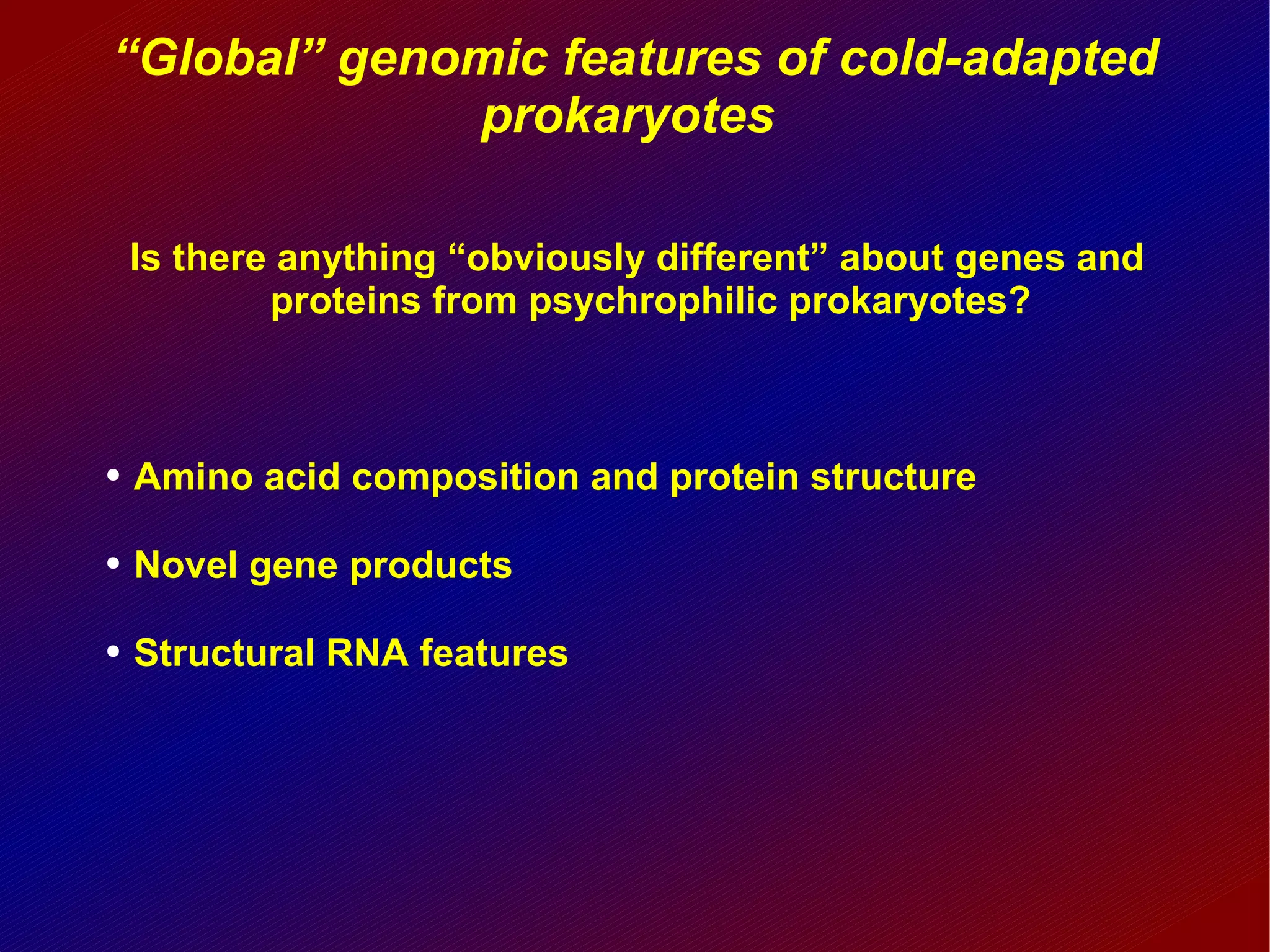 “Global” genomic features of cold-adapted prokaryotes

Is there anything “obviously different” about genes and proteins from psychrophilic prokaryotes?

• Amino acid composition and protein structure

• Novel gene products

• Structural RNA features